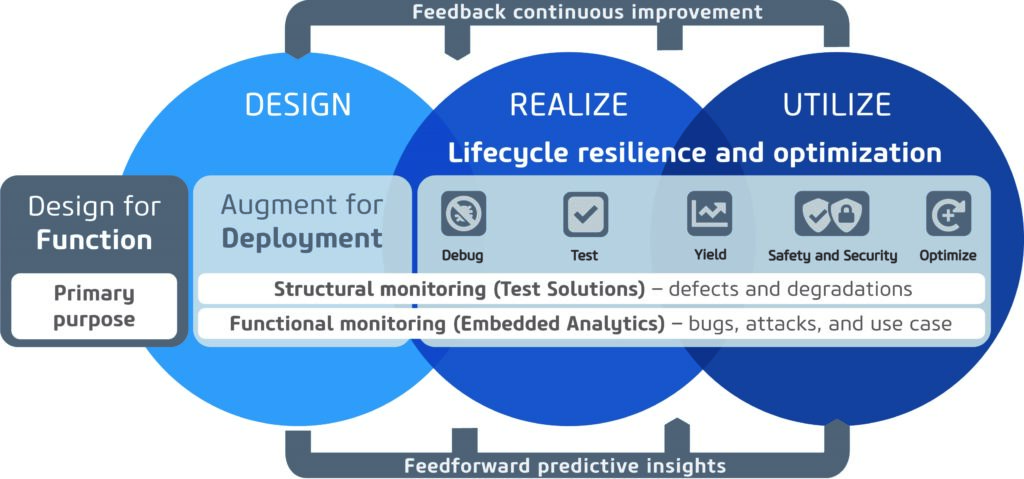 Feedback continuous improvement

DESIGN

REALIZE

UTILIZE

Lifecycle resilience and optimization

Design for Function

Primary purpose

Augment for Deployment

Debug

Test

Yield

Safety and Security

Optimize

Structural monitoring (Test Solutions) – defects and degradations

Functional monitoring (Embedded Analytics) – bugs, attacks, and use case

Feedforward predictive insights